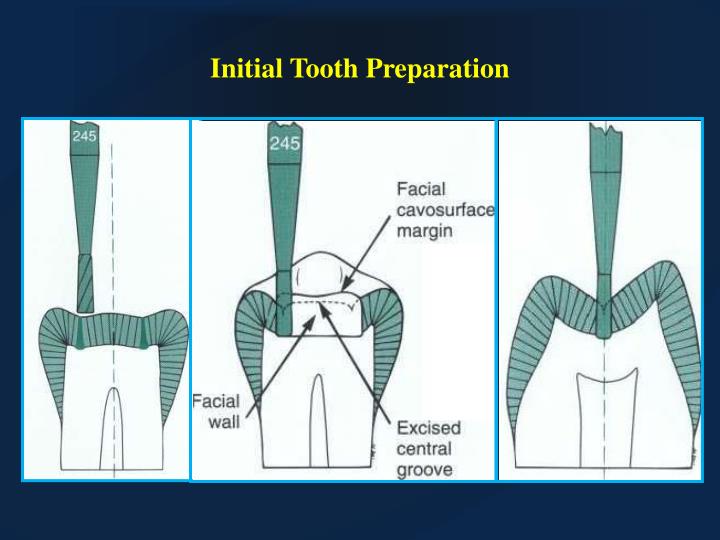 Initial Tooth Preparation

245

245

Facial cavosurface margin

Facial wall

Excised central groove